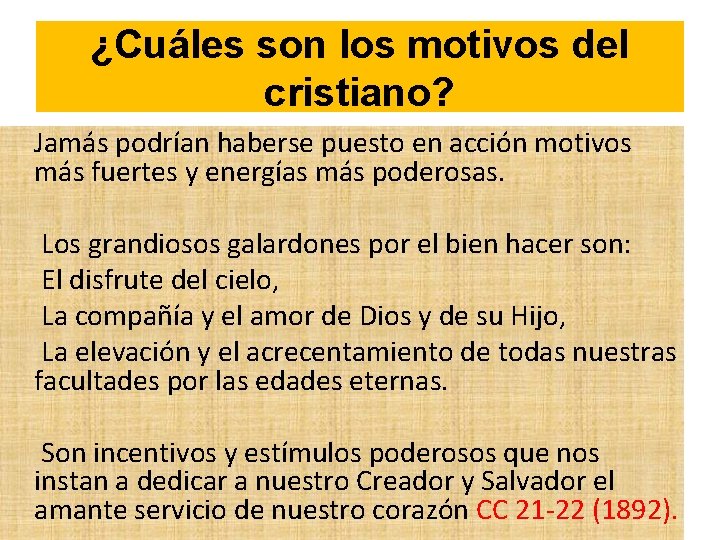 ¿Cuáles son los motivos del cristiano?

Jamás podrían haberse puesto en acción motivos más fuertes y energías más poderosas.

Los grandiosos galardones por el bien hacer son:

El disfrute del cielo,

La compañía y el amor de Dios y de su Hijo,

La elevación y el acrecentamiento de todas nuestras facultades por las edades eternas.

Son incentivos y estímulos poderosos que nos instan a dedicar a nuestro Creador y Salvador el amante servicio de nuestro corazón CC 21-22 (1892).